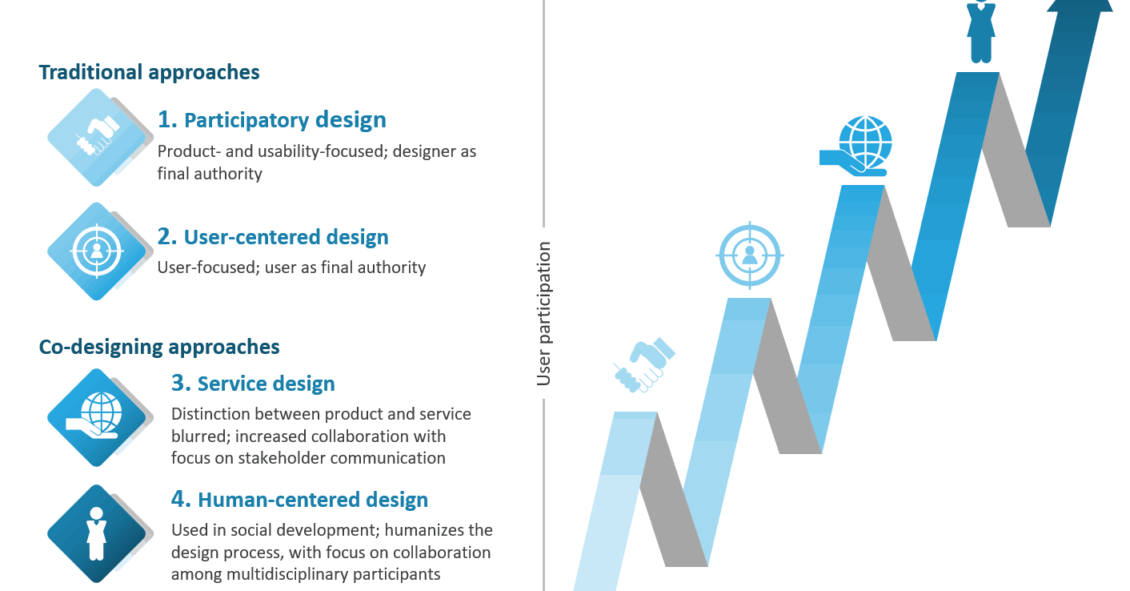 Traditional approaches

1. Participatory design

Product- and usability-focused; designer as final authority

2. User-centered design

User-focused; user as final authority

Co-designing approaches

3. Service design

Distinction between product and service blurred; increased collaboration with focus on stakeholder communication

4. Human-centered design

Used in social development; humanizes the design process, with focus on collaboration among multidisciplinary participants

User participation